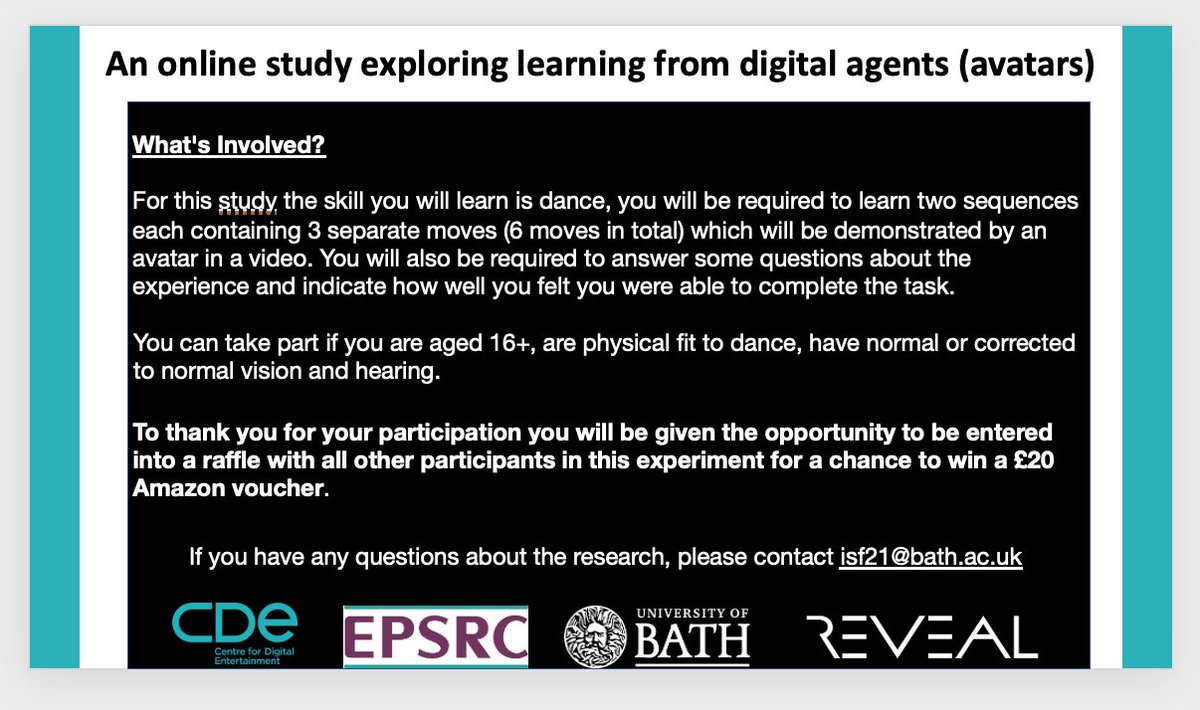 An online study exploring learning from digital agents (avatars)

What's Involved?

For this study the skill you will learn is dance, you will be required to learn two sequences each containing 3 separate moves (6 moves in total) which will be demonstrated by an avatar in a video. You will also be required to answer some questions about the experience and indicate how well you felt you were able to complete the task.

You can take part if you are aged 16+, are physical fit to dance, have normal or corrected to normal vision and hearing.

To thank you for your participation you will be given the opportunity to be entered into a raffle with all other participants in this experiment for a chance to win a £20 Amazon voucher.

If you have any questions about the research, please contact isf21@bath.ac.uk

CDE Centre for Digital Entertainment

EPSRC

UNIVERSITY OF BATH

REVEAL